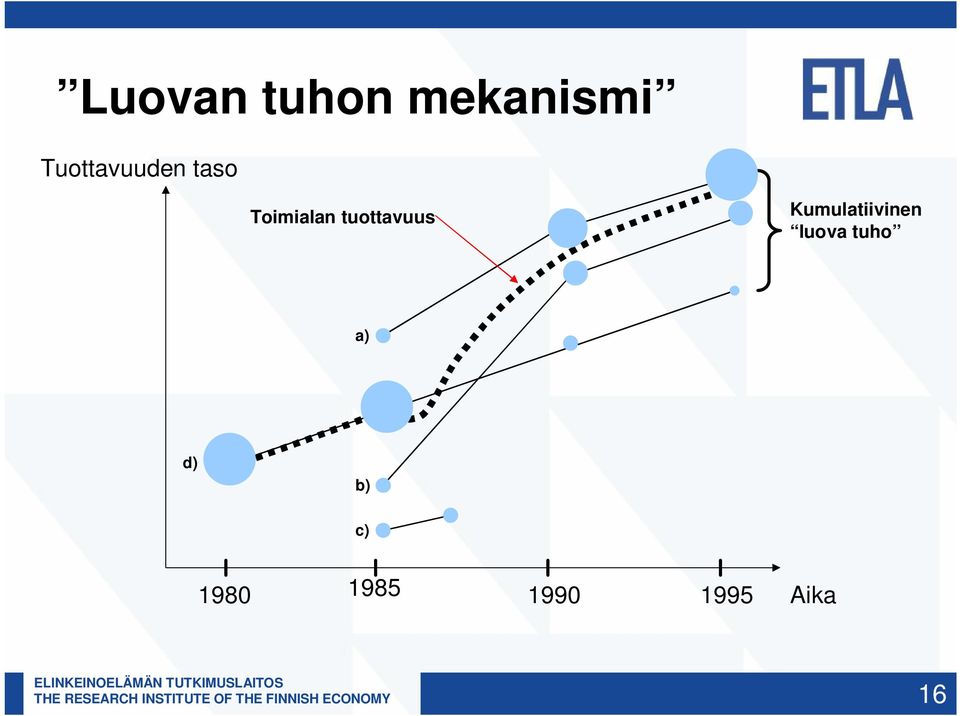 ”Luovan tuhon mekanismi”

ETLA

Tuottavuuden taso

Toimialan tuottavuus

Kumulatiivinen “luova tuho”

a)

d)

b)

c)

1980

1985

1990

1995

Aika

ELINKEINOELÄMÄN TUTKIMUSLAITOS
THE RESEARCH INSTITUTE OF THE FINNISH ECONOMY

16